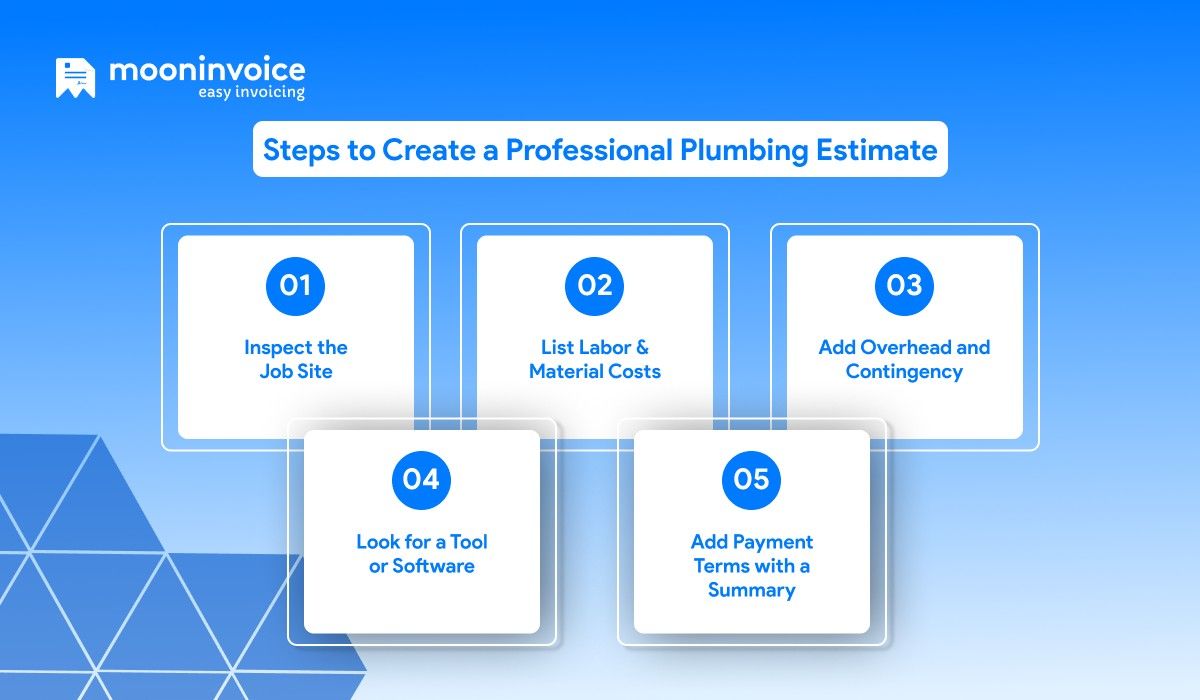 mooninvoice
easy invoicing

Steps to Create a Professional Plumbing Estimate

01
Inspect the Job Site

02
List Labor & Material Costs

03
Add Overhead and Contingency

04
Look for a Tool or Software

05
Add Payment Terms with a Summary